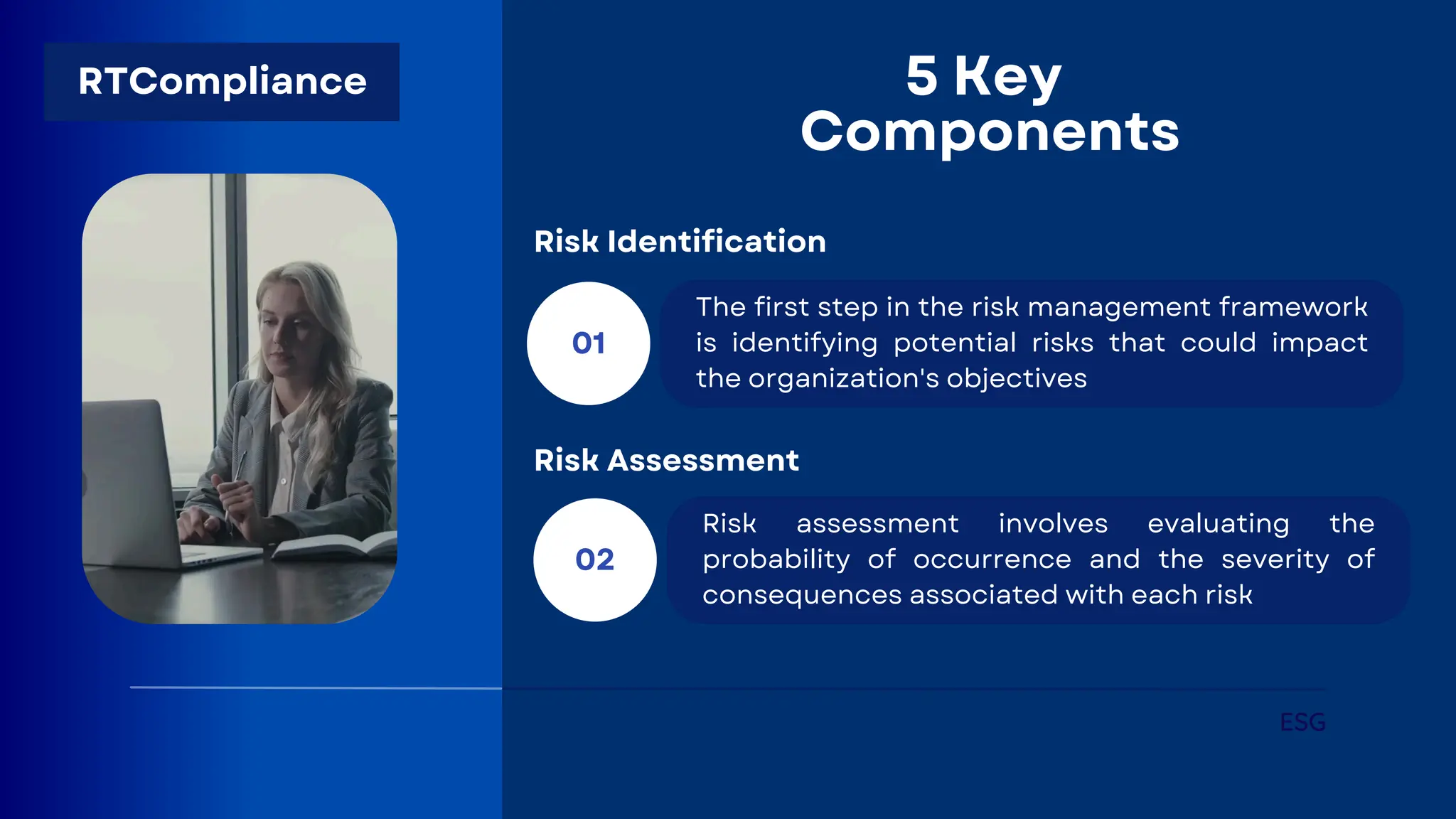 RTCompliance

5 Key Components

Risk Identification

01

The first step in the risk management framework is identifying potential risks that could impact the organization's objectives

Risk Assessment

02

Risk assessment involves evaluating the probability of occurrence and the severity of consequences associated with each risk

ESG